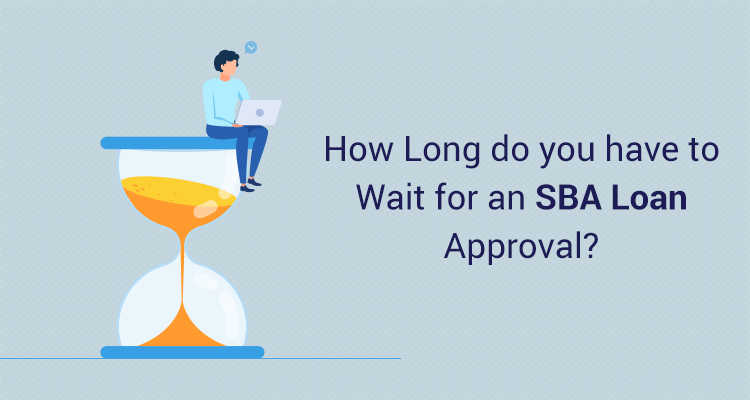 How Long do you have to Wait for an SBA Loan Approval?